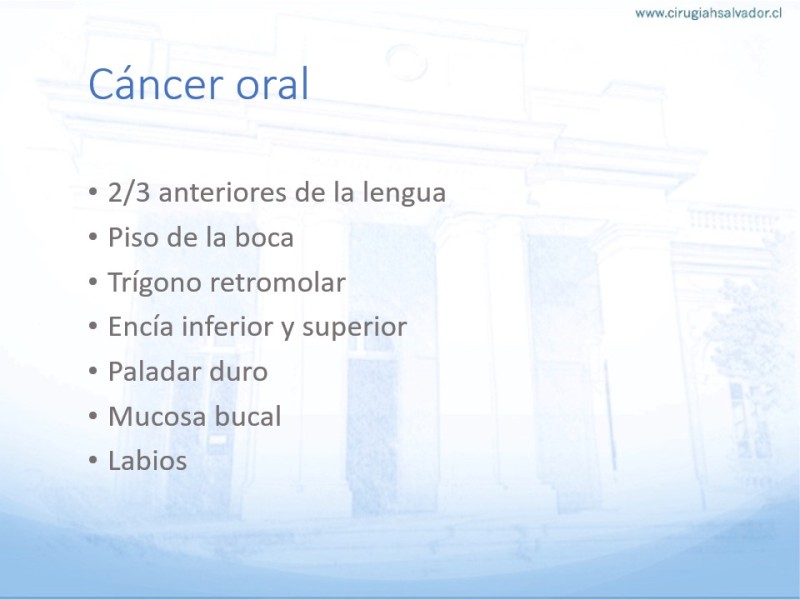 www.cirugiahsalvador.cl

Cáncer oral

• 2/3 anteriores de la lengua
• Piso de la boca
• Trígono retromolar
• Encía inferior y superior
• Paladar duro
• Mucosa bucal
• Labios